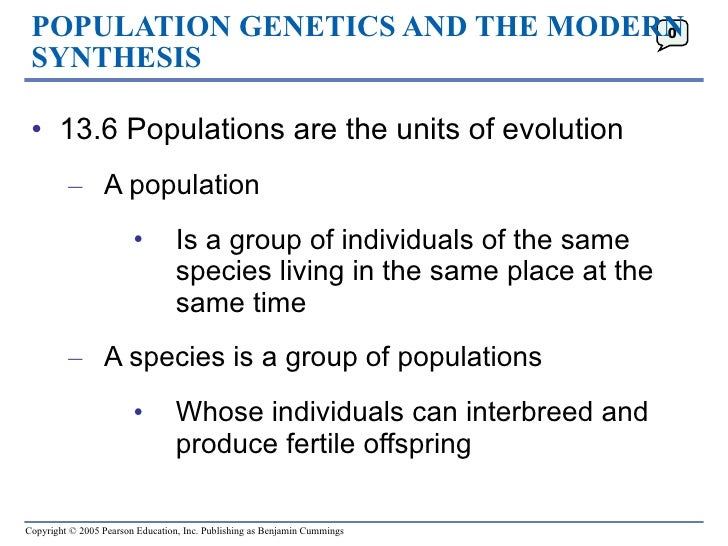 POPULATION GENETICS AND THE MODERN SYNTHESIS

0

• 13.6 Populations are the units of evolution

– A population

• Is a group of individuals of the same species living in the same place at the same time

– A species is a group of populations

• Whose individuals can interbreed and produce fertile offspring

Copyright © 2005 Pearson Education, Inc. Publishing as Benjamin Cummings